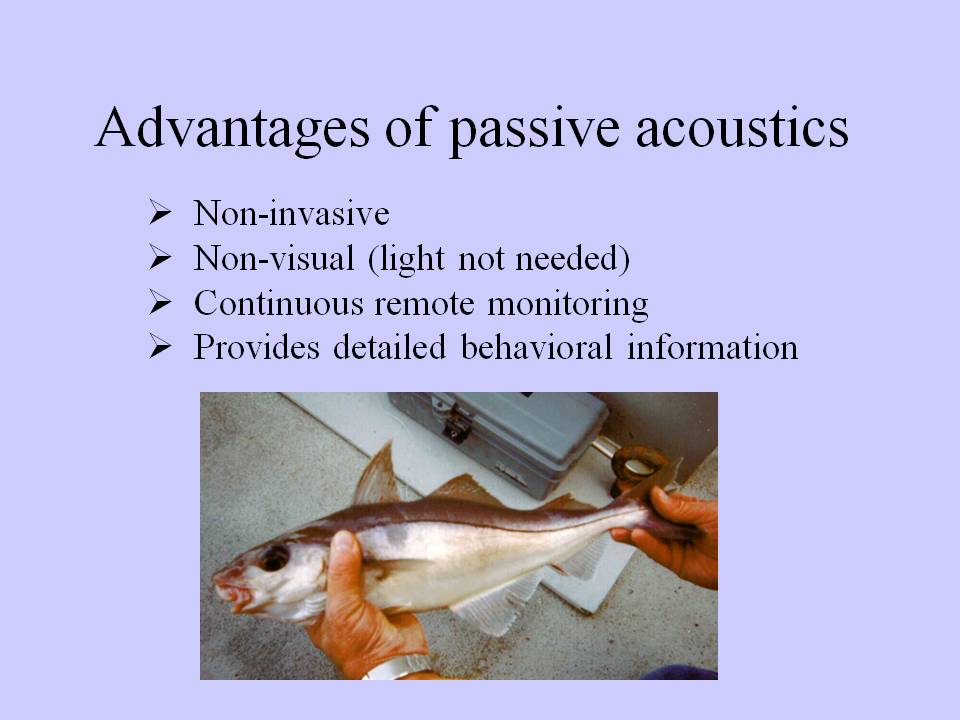 Advantages of passive acoustics

➢ Non-invasive
➢ Non-visual (light not needed)
➢ Continuous remote monitoring
➢ Provides detailed behavioral information